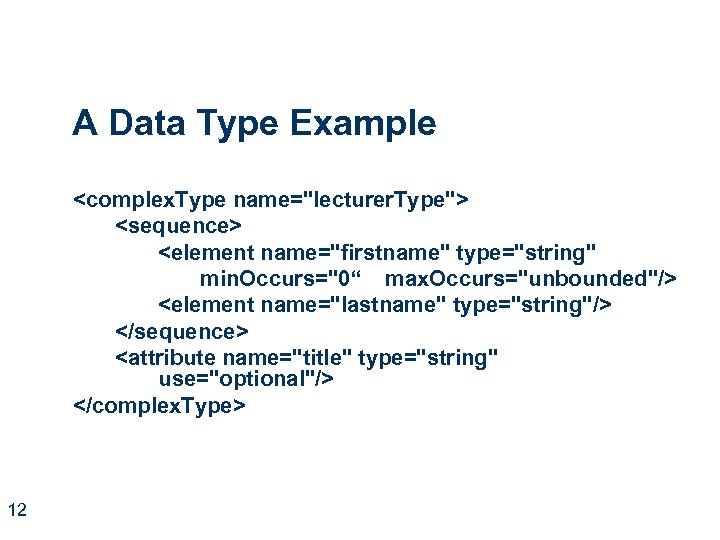 A Data Type Example

<complexType name="lecturerType">
<sequence>
<element name="firstname" type="string"
minOccurs="0“ maxOccurs="unbounded"/>
<element name="lastname" type="string"/>
</sequence>
<attribute name="title" type="string"
use="optional"/>
</complexType>

12